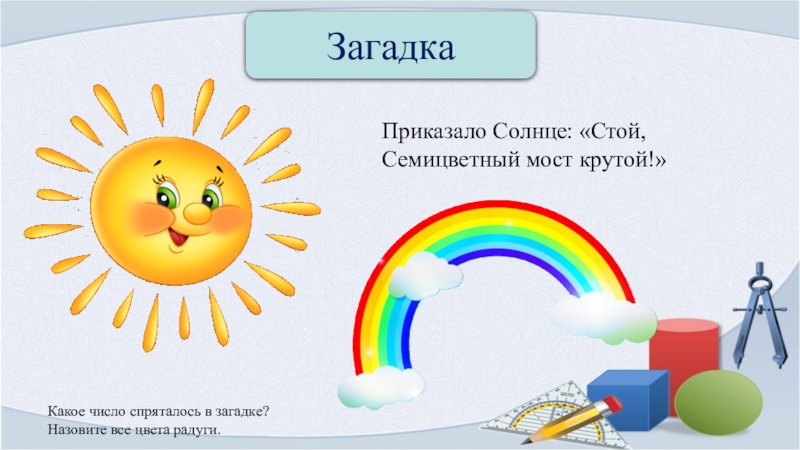 Загадка

Приказало Солнце: «Стой,
Семицветный мост крутой!»

Какое число спряталось в загадке?
Назовите все цвета радуги.